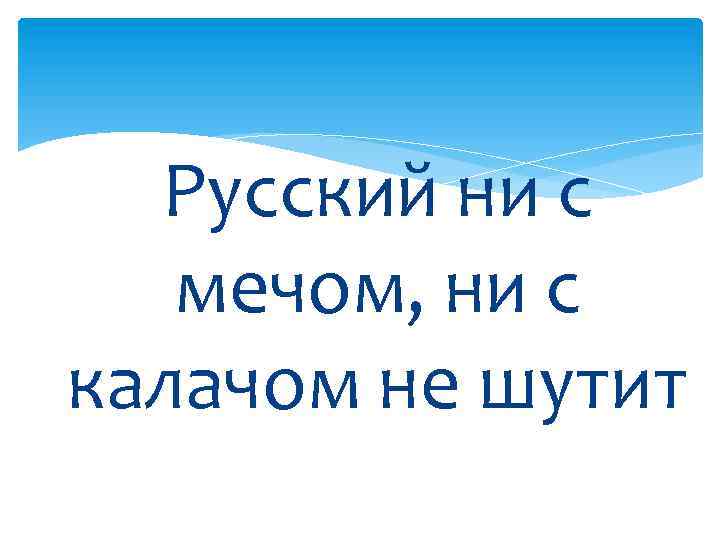 Русский ни с мечом, ни с калачом не шутит